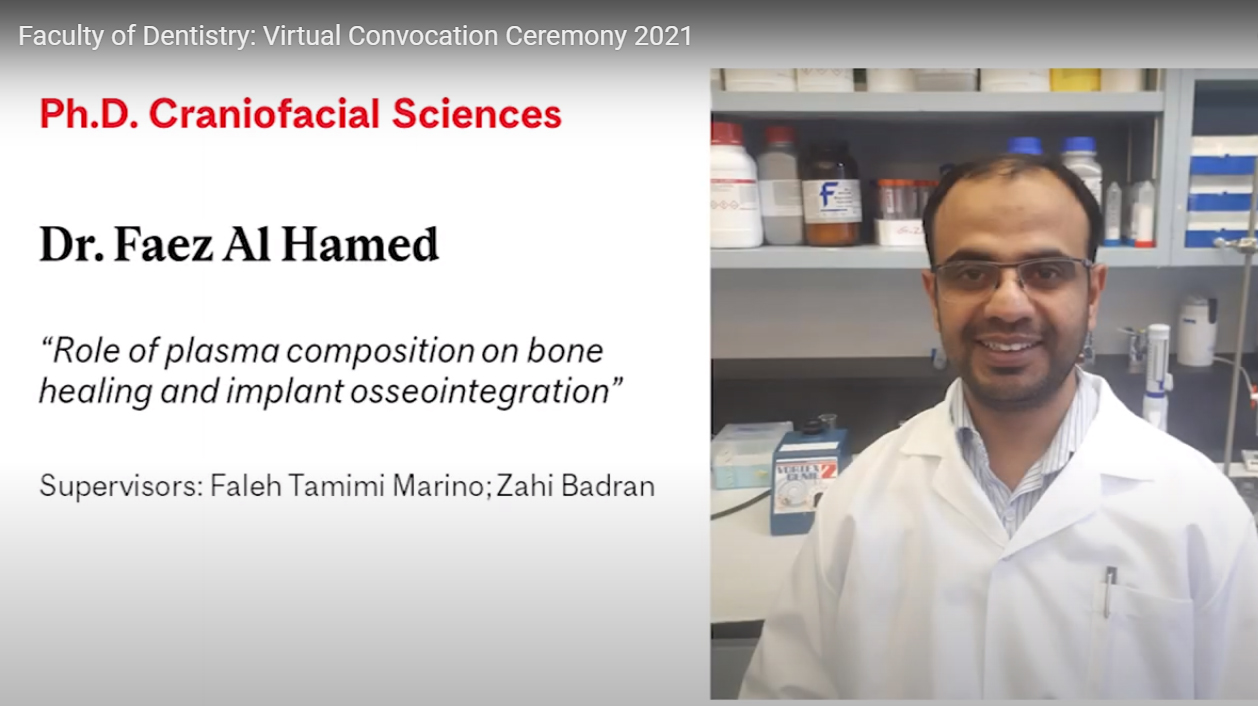 Faculty of Dentistry: Virtual Convocation Ceremony 2021

Ph.D. Craniofacial Sciences

Dr. Faez Al Hamed

“Role of plasma composition on bone healing and implant osseointegration”

Supervisors: Faleh Tamimi Marino; Zahi Badran

VORTEX GENIE 2